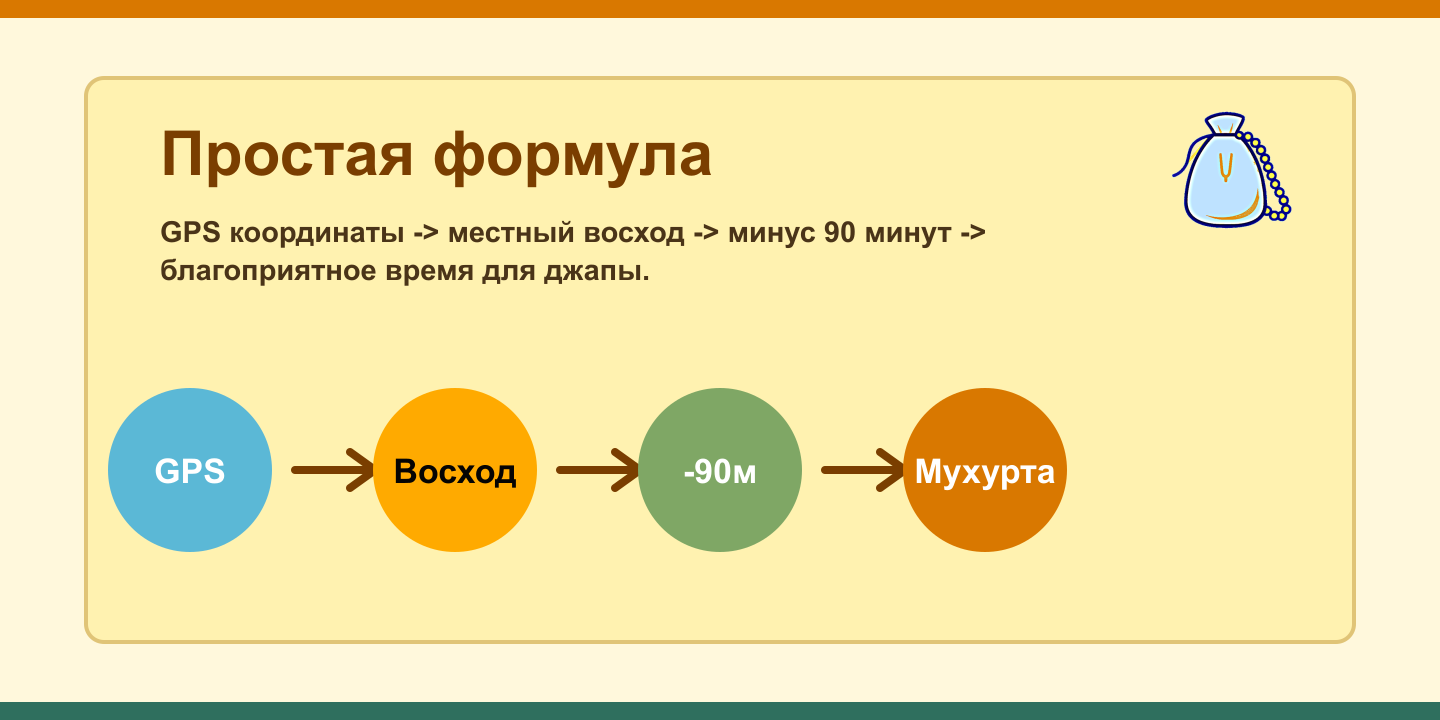 Простая формула

GPS координаты -> местный восход -> минус 90 минут -> благоприятное время для джапы.

GPS

Восход

-90м

Мухурта